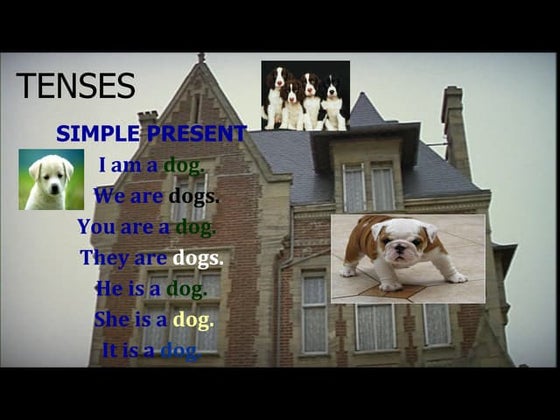 TENSES

SIMPLE PRESENT

I am a dog.
We are dogs.
You are a dog.
They are dogs.
He is a dog.
She is a dog.
It is a dog.